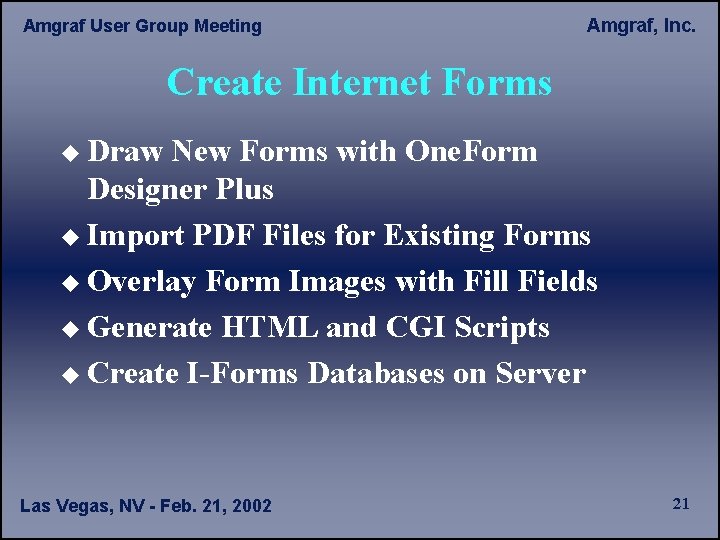 Amgraf User Group Meeting

Amgraf, Inc.

Create Internet Forms

◆ Draw New Forms with OneForm Designer Plus
◆ Import PDF Files for Existing Forms
◆ Overlay Form Images with Fill Fields
◆ Generate HTML and CGI Scripts
◆ Create I-Forms Databases on Server

Las Vegas, NV - Feb. 21, 2002

21